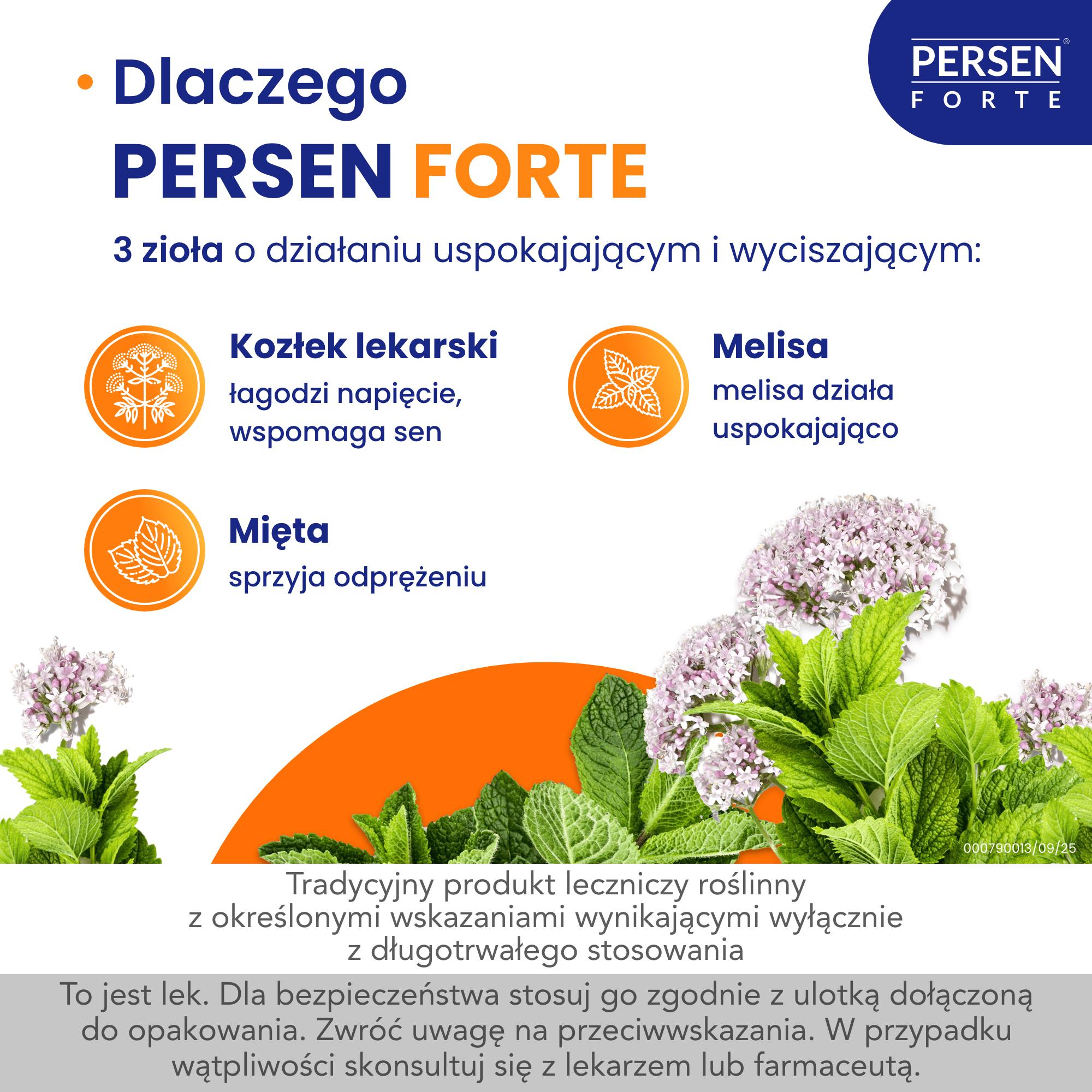 PERSEN® FORTE

Dlaczego PERSEN FORTE

3 zioła o działaniu uspokajającym i wyciszającym:

Kozłek lekarski
łagodzi napięcie, wspomaga sen

Melisa
melisa działa uspokajająco

Mięta
sprzyja odprężeniu

000790013/09/25

Tradycyjny produkt leczniczy roślinny z określonymi wskazaniami wynikającymi wyłącznie z długotrwałego stosowania

To jest lek. Dla bezpieczeństwa stosuj go zgodnie z ulotką dołączoną do opakowania. Zwróć uwagę na przeciwwskazania. W przypadku wątpliwości skonsultuj się z lekarzem lub farmaceutą.